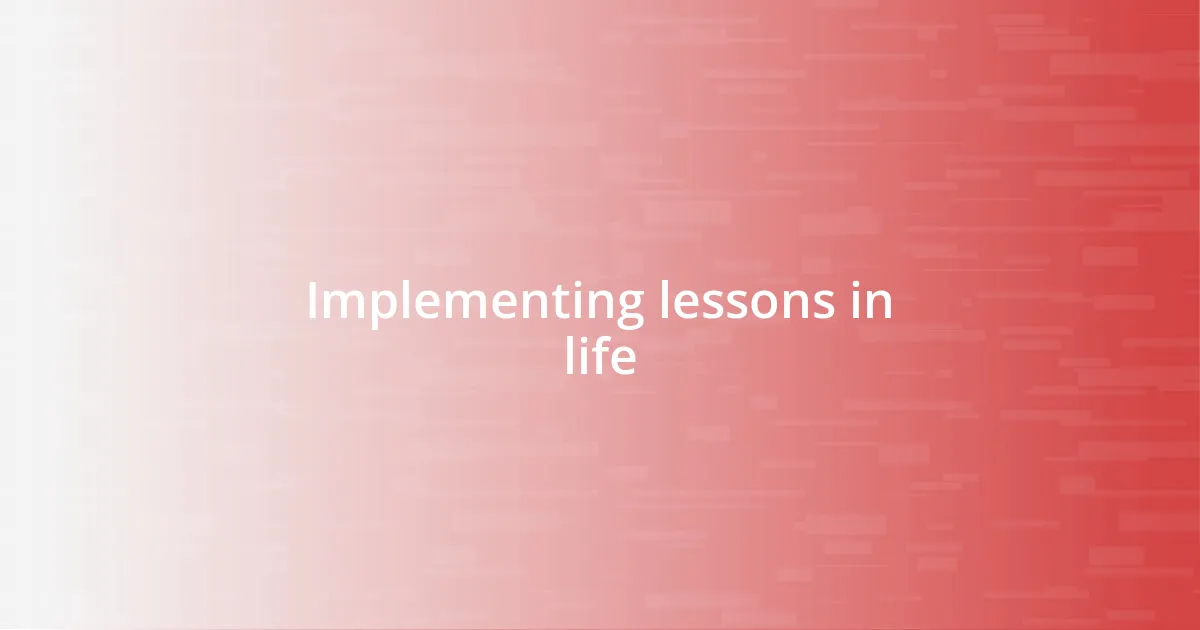 Implementing lessons in life